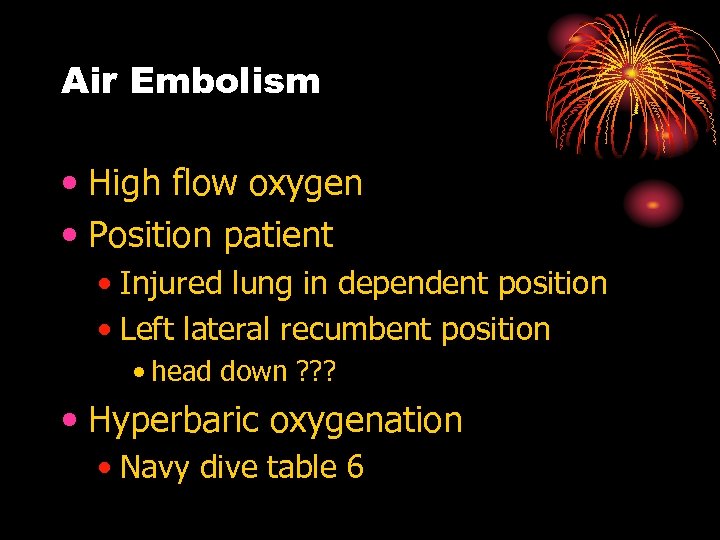 Air Embolism

• High flow oxygen
• Position patient
  • Injured lung in dependent position
  • Left lateral recumbent position
    • head down ???
• Hyperbaric oxygenation
  • Navy dive table 6